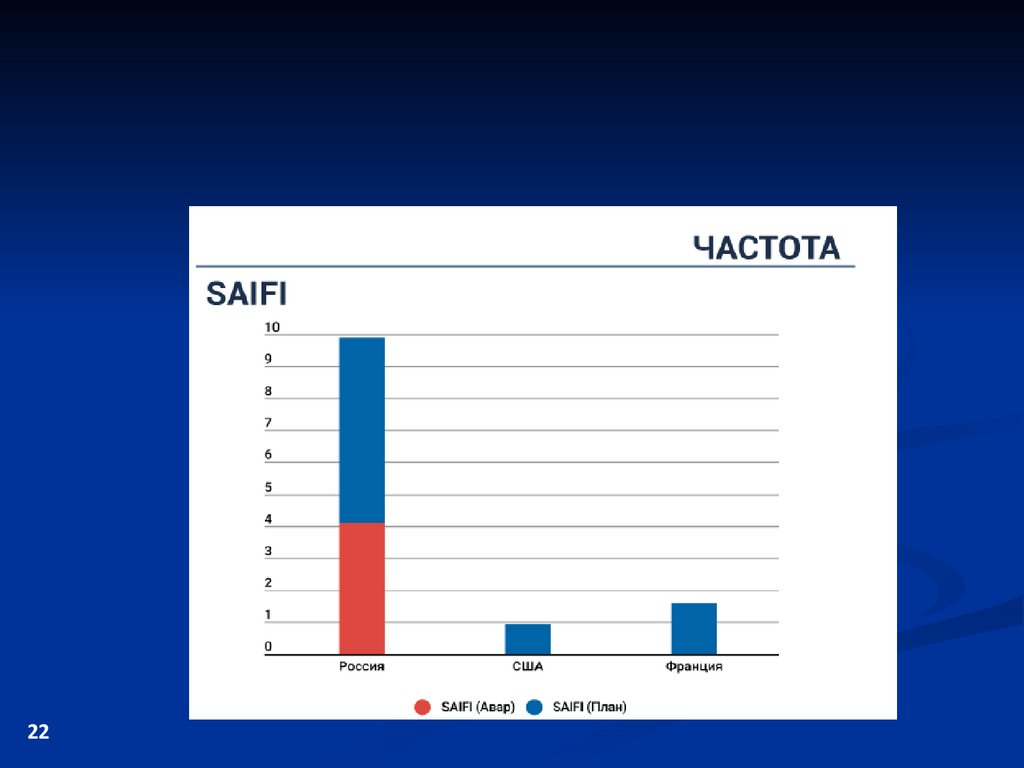 ЧАСТОТА

SAIFI

10
9
8
7
6
5
4
3
2
1
0

Россия
США
Франция

SAIFI (Авар) SAIFI (План)

22